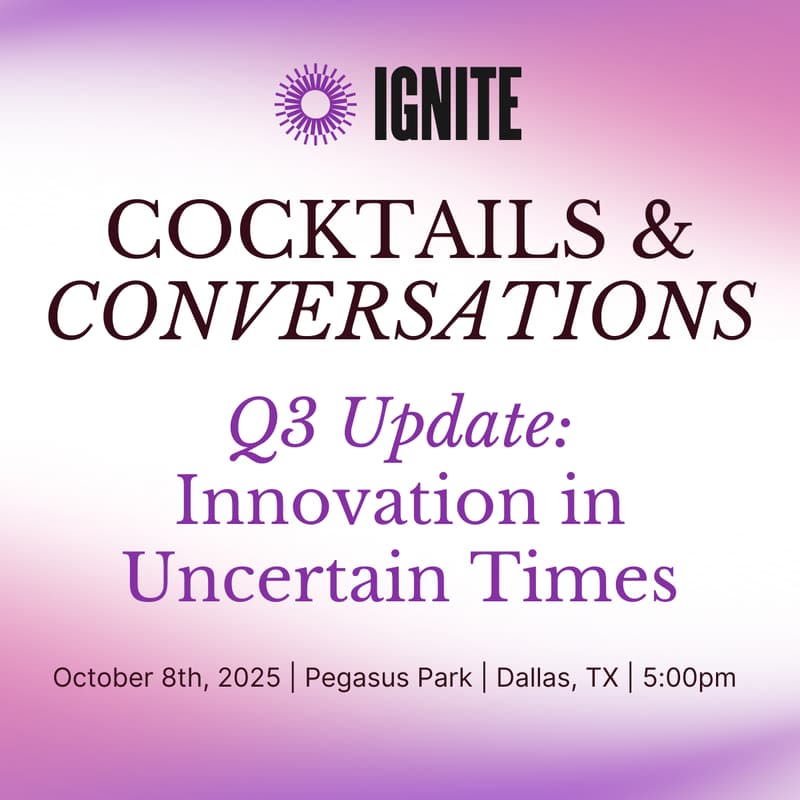 IGNITE

COCKTAILS & CONVERSATIONS

Q3 Update: Innovation in Uncertain Times

October 8th, 2025 | Pegasus Park | Dallas, TX | 5:00pm